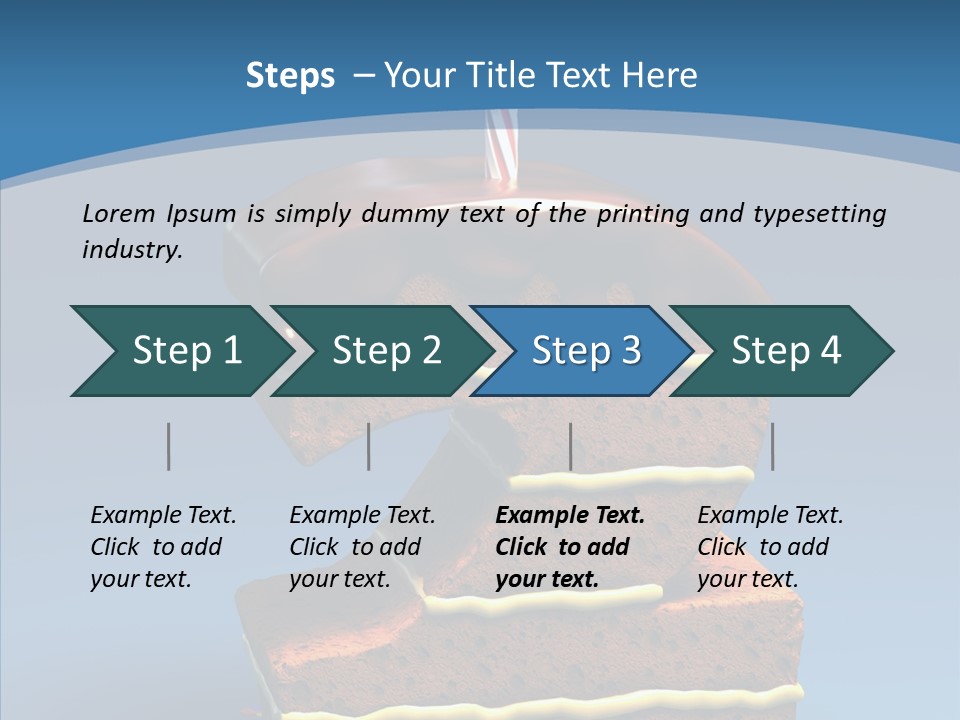 Steps – Your Title Text Here

Lorem Ipsum is simply dummy text of the printing and typesetting industry.

Step 1

Step 2

Step 3

Step 4

Example Text. Click to add your text.

Example Text. Click to add your text.

Example Text. Click to add your text.

Example Text. Click to add your text.